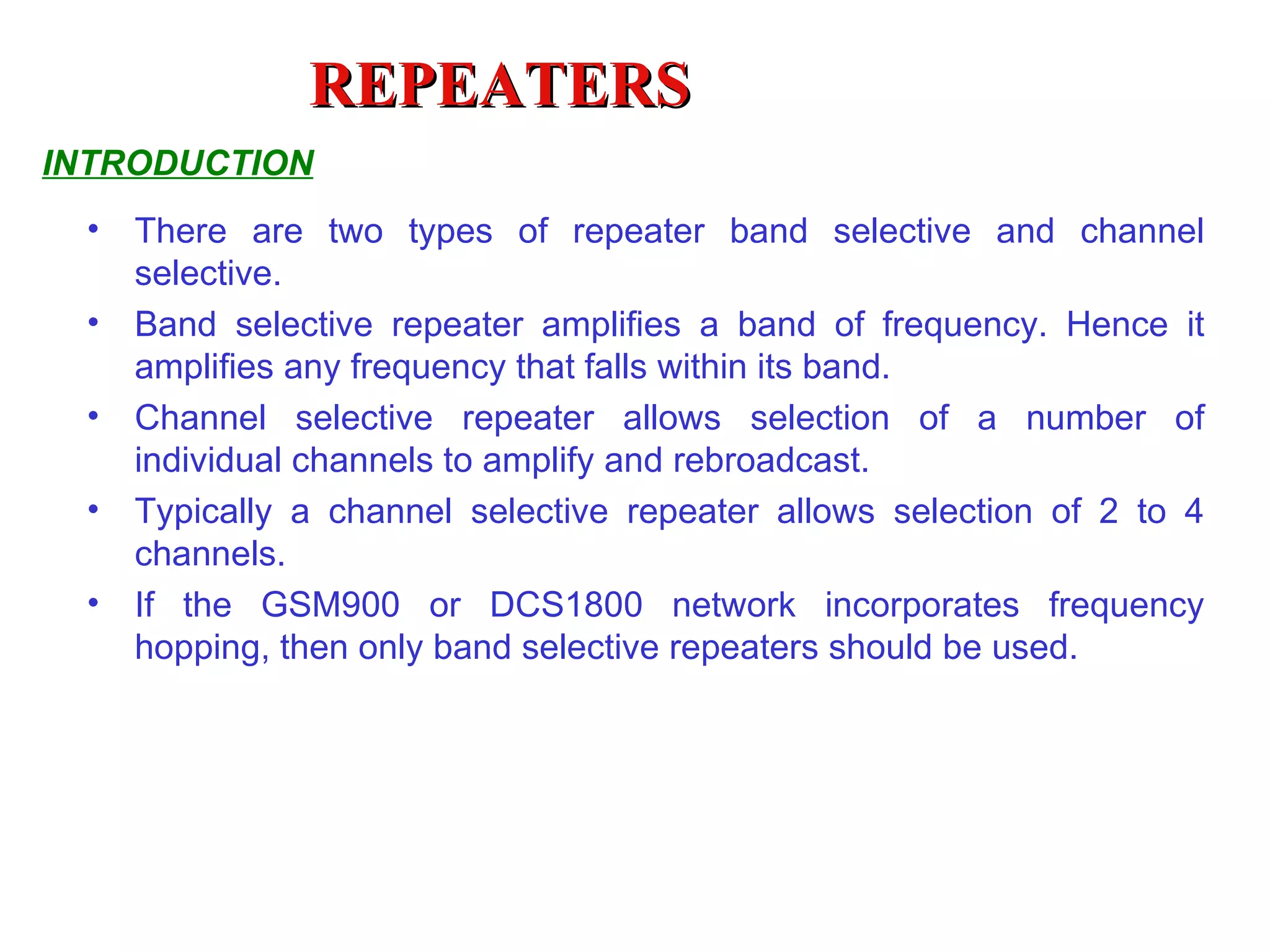 REPEATERS

INTRODUCTION

• There are two types of repeater band selective and channel selective.

• Band selective repeater amplifies a band of frequency. Hence it amplifies any frequency that falls within its band.

• Channel selective repeater allows selection of a number of individual channels to amplify and rebroadcast.

• Typically a channel selective repeater allows selection of 2 to 4 channels.

• If the GSM900 or DCS1800 network incorporates frequency hopping, then only band selective repeaters should be used.